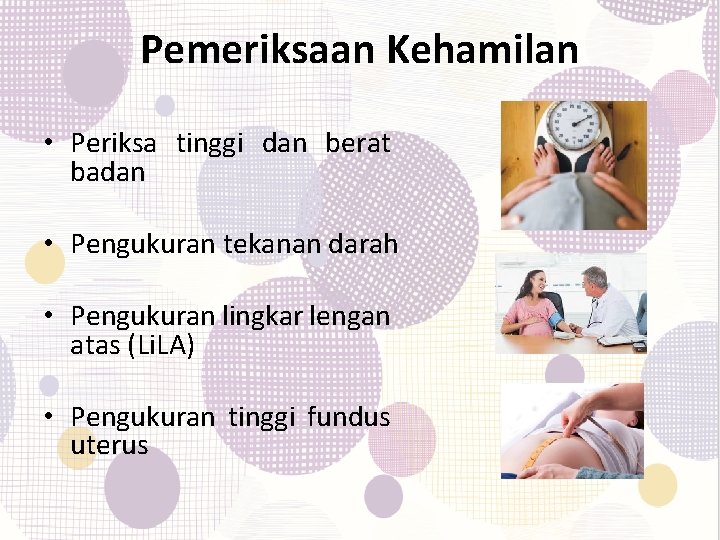 Pemeriksaan Kehamilan

• Periksa tinggi dan berat badan

• Pengukuran tekanan darah

• Pengukuran lingkar lengan atas (LiLA)

• Pengukuran tinggi fundus uterus